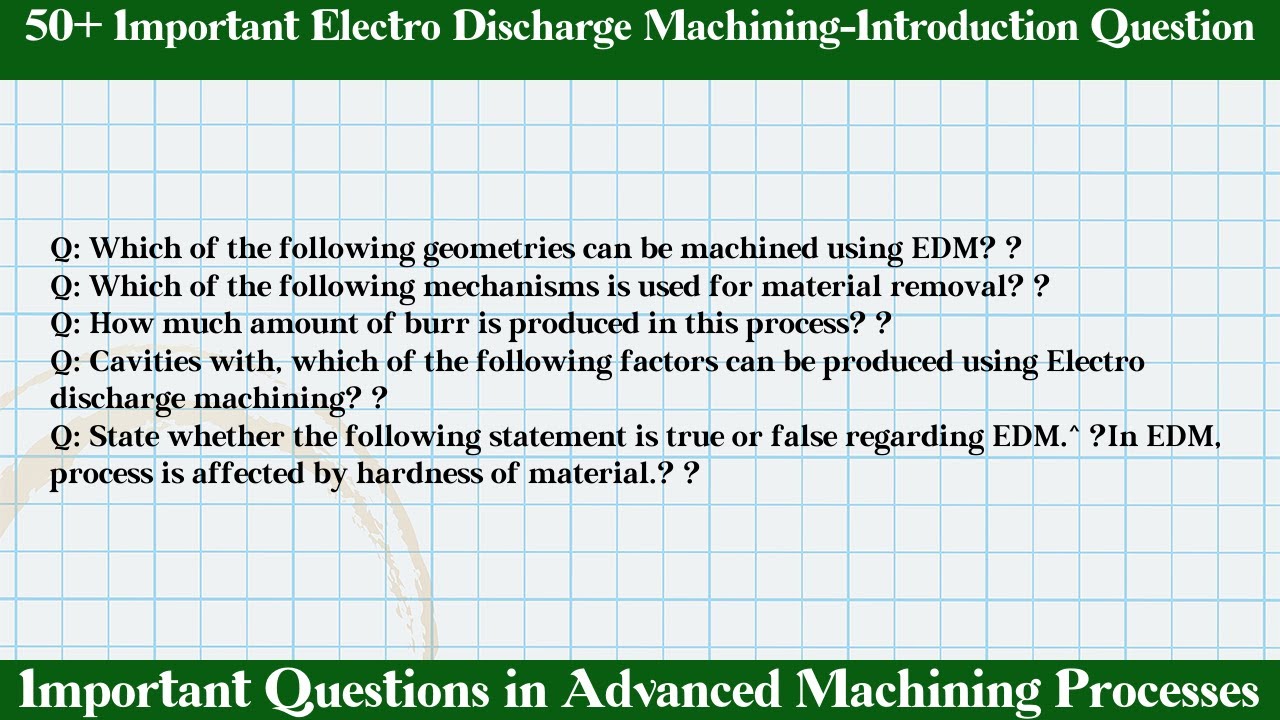 50+ Important Electro Discharge Machining-Introduction Question

Q: Which of the following geometries can be machined using EDM? ?
Q: Which of the following mechanisms is used for material removal? ?
Q: How much amount of burr is produced in this process? ?
Q: Cavities with, which of the following factors can be produced using Electro discharge machining? ?
Q: State whether the following statement is true or false regarding EDM.^ ?In EDM, process is affected by hardness of material.? ?

Important Questions in Advanced Machining Processes